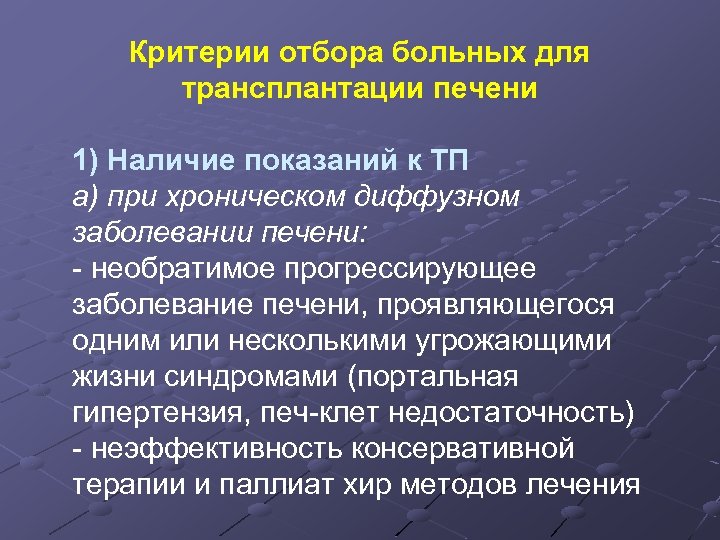 Критерии отбора больных для трансплантации печени

1) Наличие показаний к ТП
а) при хроническом диффузном заболевании печени:
- необратимое прогрессирующее заболевание печени, проявляющегося одним или несколькими угрожающими жизни синдромами (портальная гипертензия, печ-клет недостаточность)
- неэффективность консервативной терапии и паллиат хир методов лечения